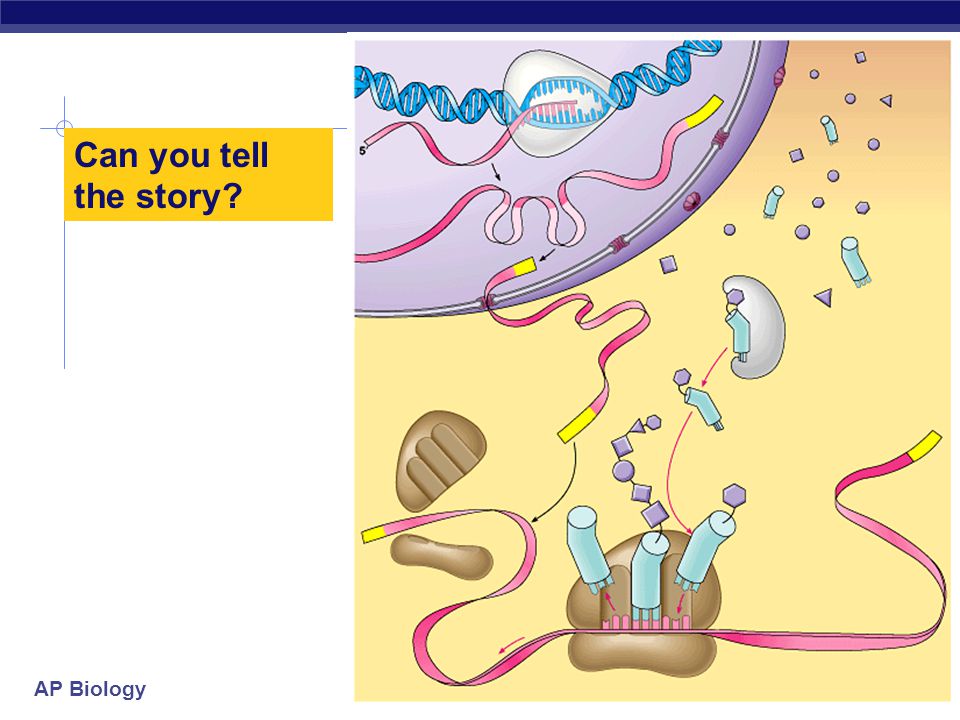 Can you tell the story?

5'

AP Biology